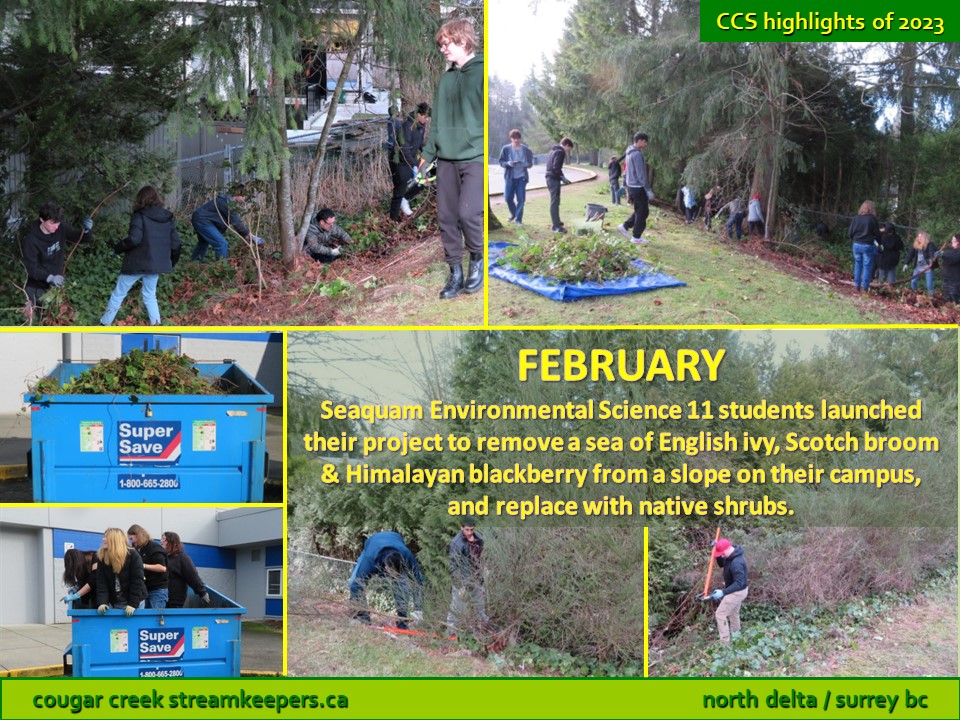 CCS highlights of 2023

Super Save
1-800-665-2800

FEBRUARY

Seaquam Environmental Science 11 students launched their project to remove a sea of English ivy, Scotch broom & Himalayan blackberry from a slope on their campus, and replace with native shrubs.

Super Save
1-800-665-2800

cougar creek streamkeepers.ca

north delta / surrey bc